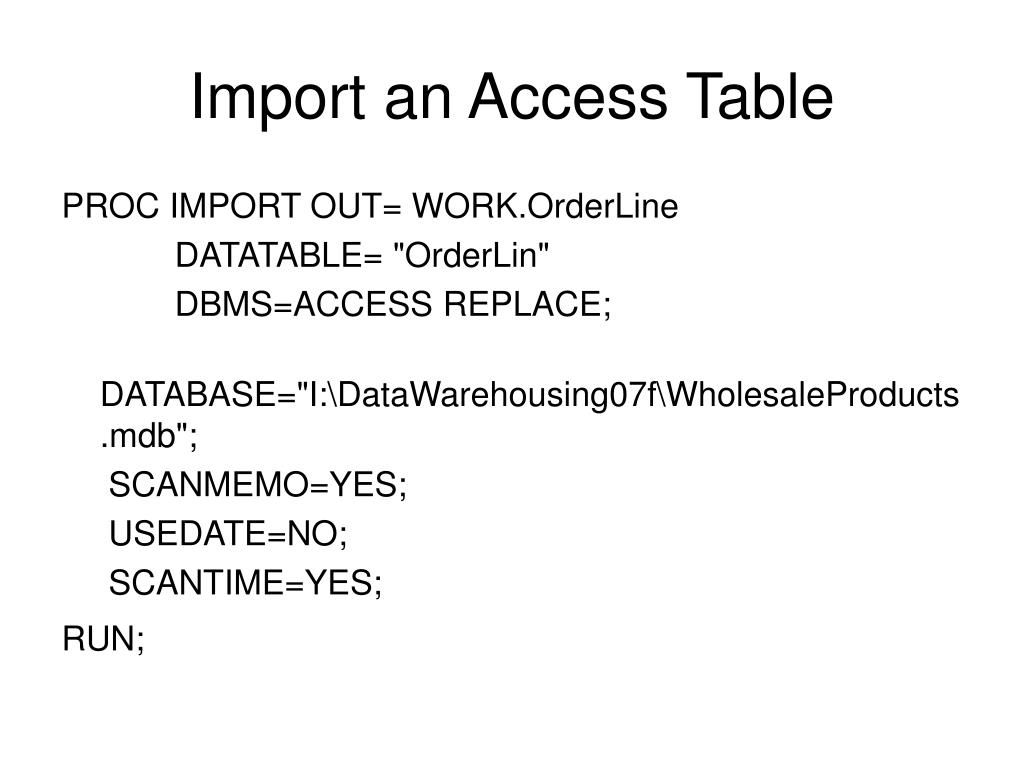 Import an Access Table

PROC IMPORT OUT= WORK.OrderLine
DATATABLE= "OrderLin"
DBMS=ACCESS REPLACE;

DATABASE="I:\DataWarehousing07f\WholesaleProducts.mdb";
SCANMEMO=YES;
USEDATE=NO;
SCANTIME=YES;
RUN;